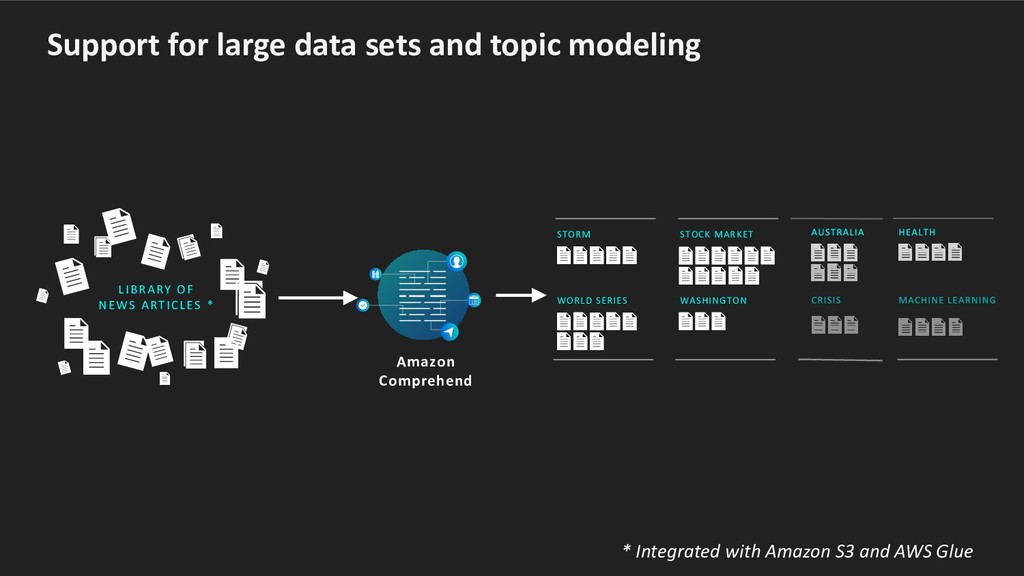 Support for large data sets and topic modeling

LIBRARY OF NEWS ARTICLES *

Amazon Comprehend

STORM

STOCK MARKET

AUSTRALIA

HEALTH

WORLD SERIES

WASHINGTON

CRISIS

MACHINE LEARNING

* Integrated with Amazon S3 and AWS Glue